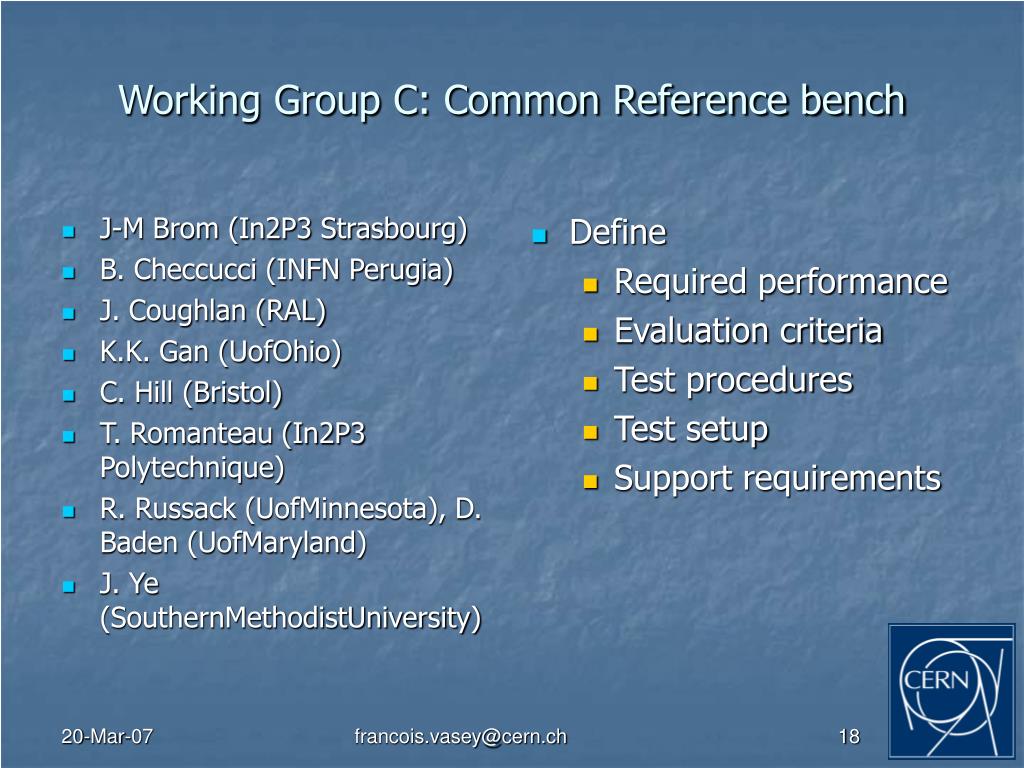 Working Group C: Common Reference bench

- J-M Brom (In2P3 Strasbourg)
- B. Checcucci (INFN Perugia)
- J. Coughlan (RAL)
- K.K. Gan (UofOhio)
- C. Hill (Bristol)
- T. Romanteau (In2P3 Polytechnique)
- R. Russack (UofMinnesota), D. Baden (UofMaryland)
- J. Ye (SouthernMethodistUniversity)

- Define
  - Required performance
  - Evaluation criteria
  - Test procedures
  - Test setup
  - Support requirements

CERN

20-Mar-07 francois.vasey@cern.ch 18